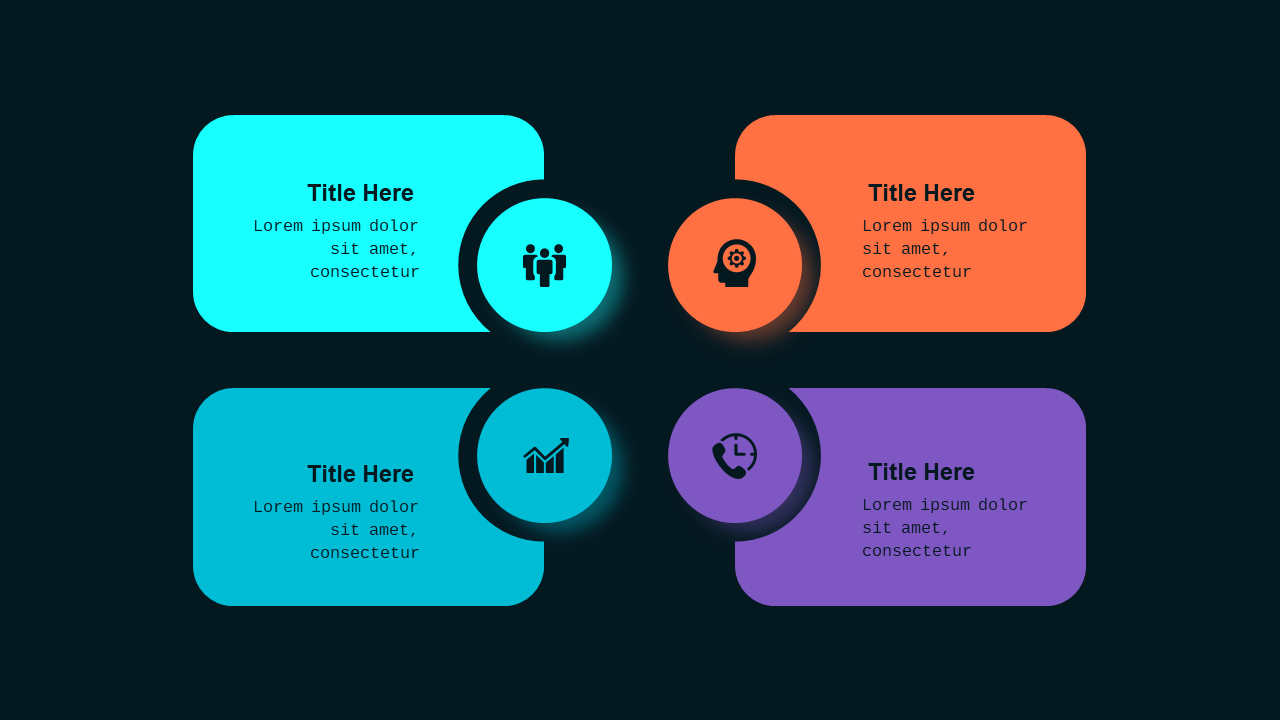 Title Here
Lorem ipsum dolor sit amet, consectetur

Title Here
Lorem ipsum dolor sit amet, consectetur

Title Here
Lorem ipsum dolor sit amet, consectetur

Title Here
Lorem ipsum dolor sit amet, consectetur